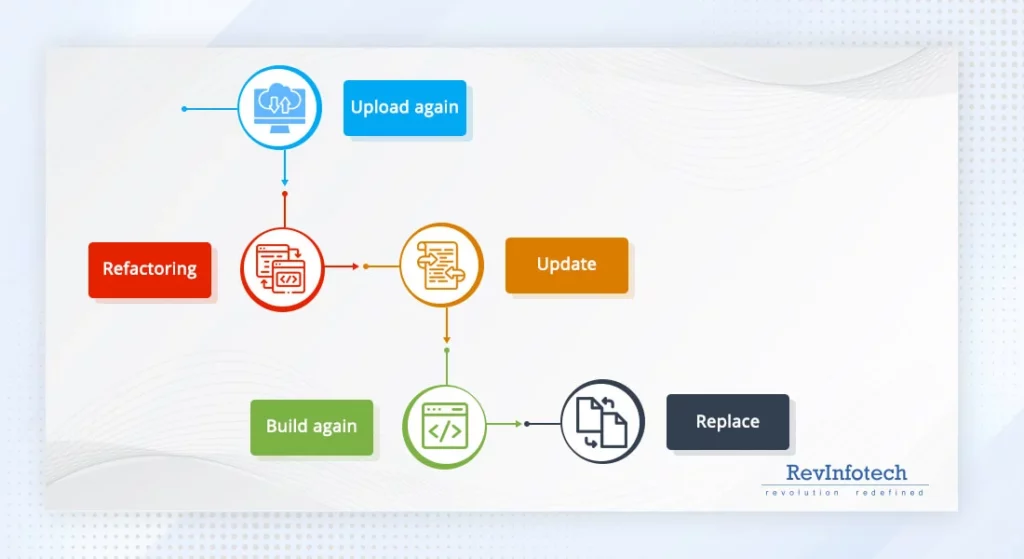 Upload again

Refactoring

Update

Build again

Replace

RevInfotech
revolution redefined